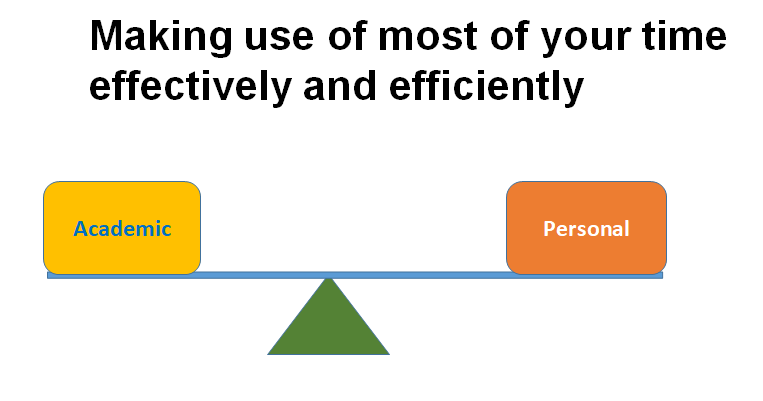 Making use of most of your time effectively and efficiently

Academic

Personal